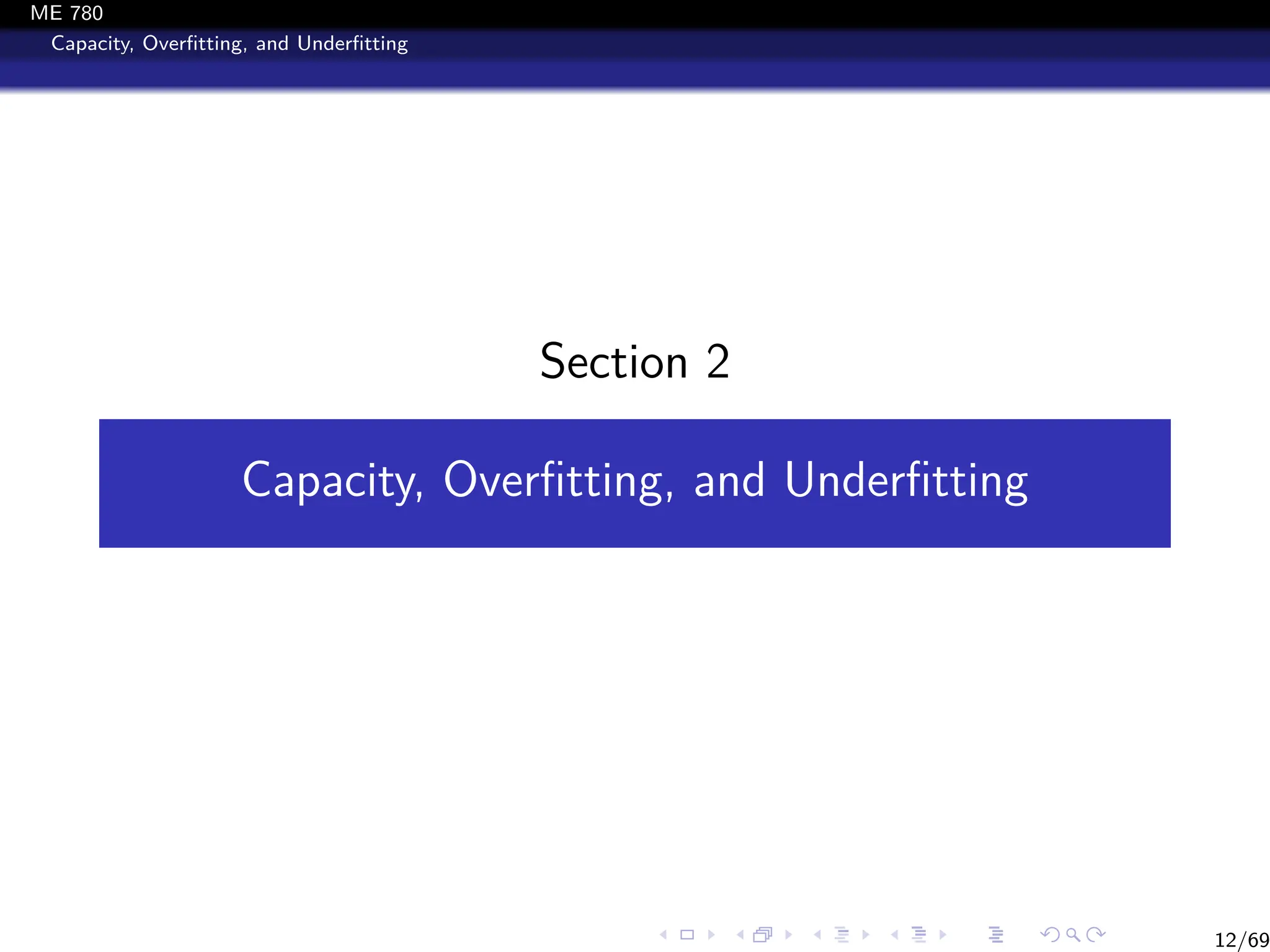 ME 780
Capacity, Overfitting, and Underfitting

Section 2

Capacity, Overfitting, and Underfitting

12/69